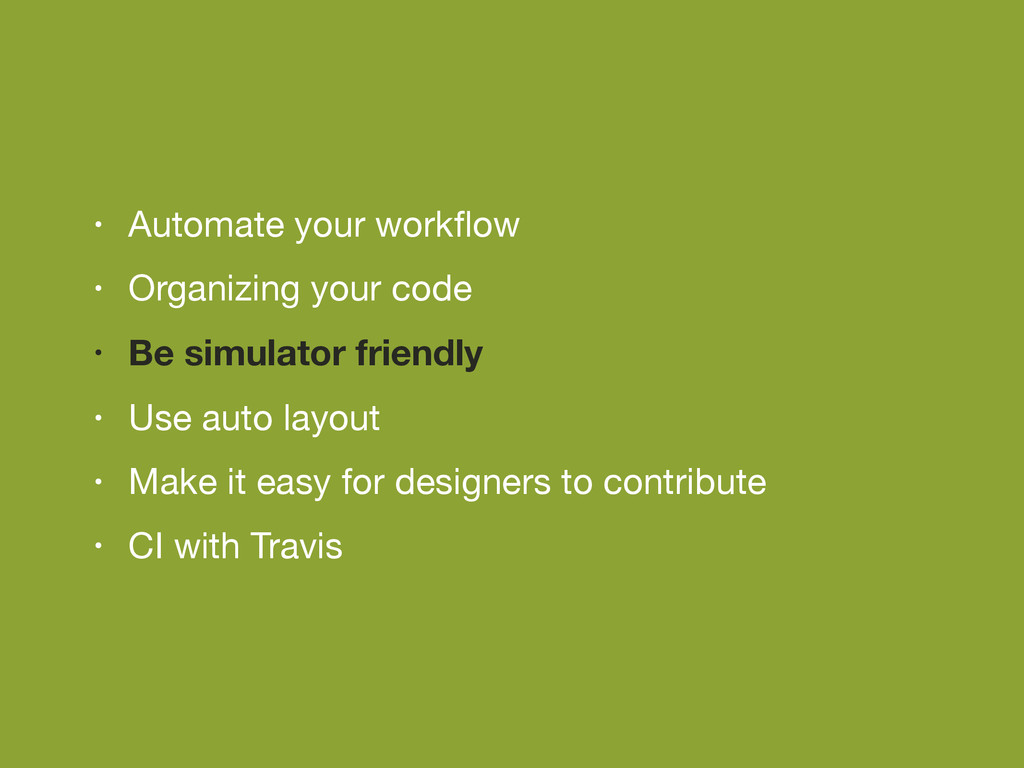 • Automate your workflow
• Organizing your code
• Be simulator friendly
• Use auto layout
• Make it easy for designers to contribute
• CI with Travis